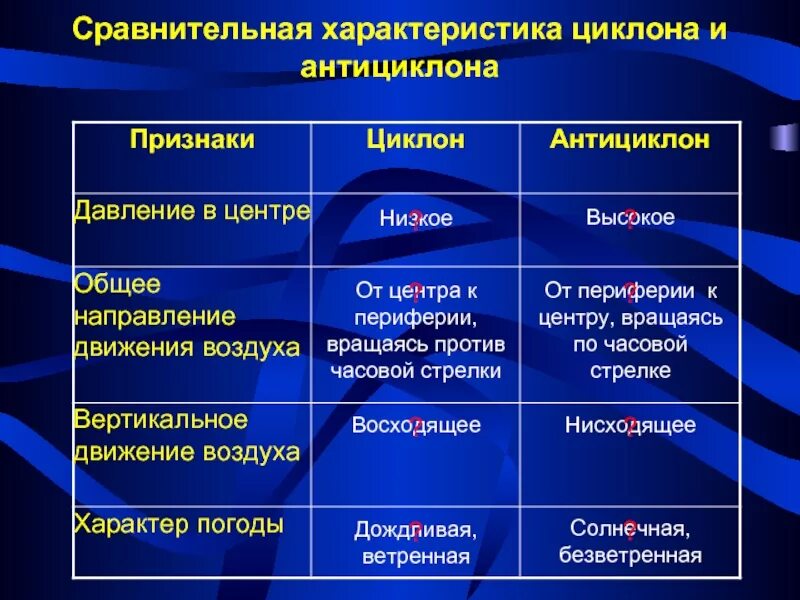 Сравнительная характеристика циклона и антициклона

| Признаки | Циклон | Антициклон |
|---|---|---|
| Давление в центре | ? Низкое | ? Высокое |
| Общее направление движения воздуха | ? От центра к периферии, вращаясь против часовой стрелки | ? От периферии к центру, вращаясь по часовой стрелке |
| Вертикальное движение воздуха | ? Восходящее | ? Нисходящее |
| Характер погоды | ? Дождливая, ветренная | ? Солнечная, безветренная |